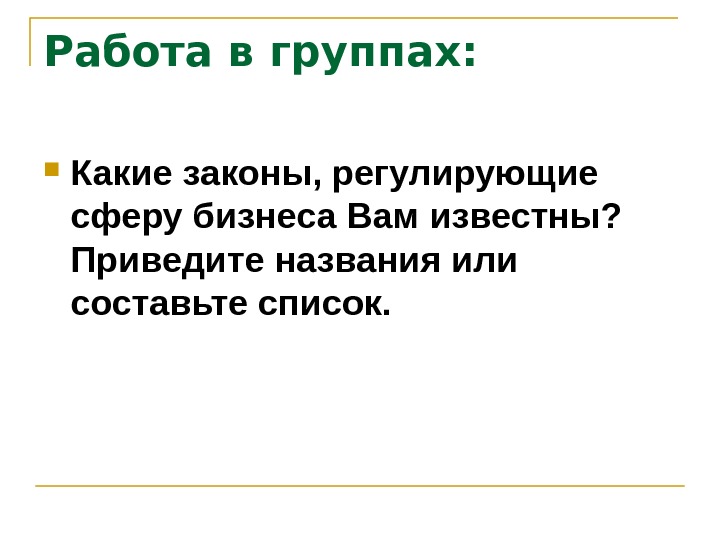 Работа в группах:

Какие законы, регулирующие сферу бизнеса Вам известны? Приведите названия или составьте список.